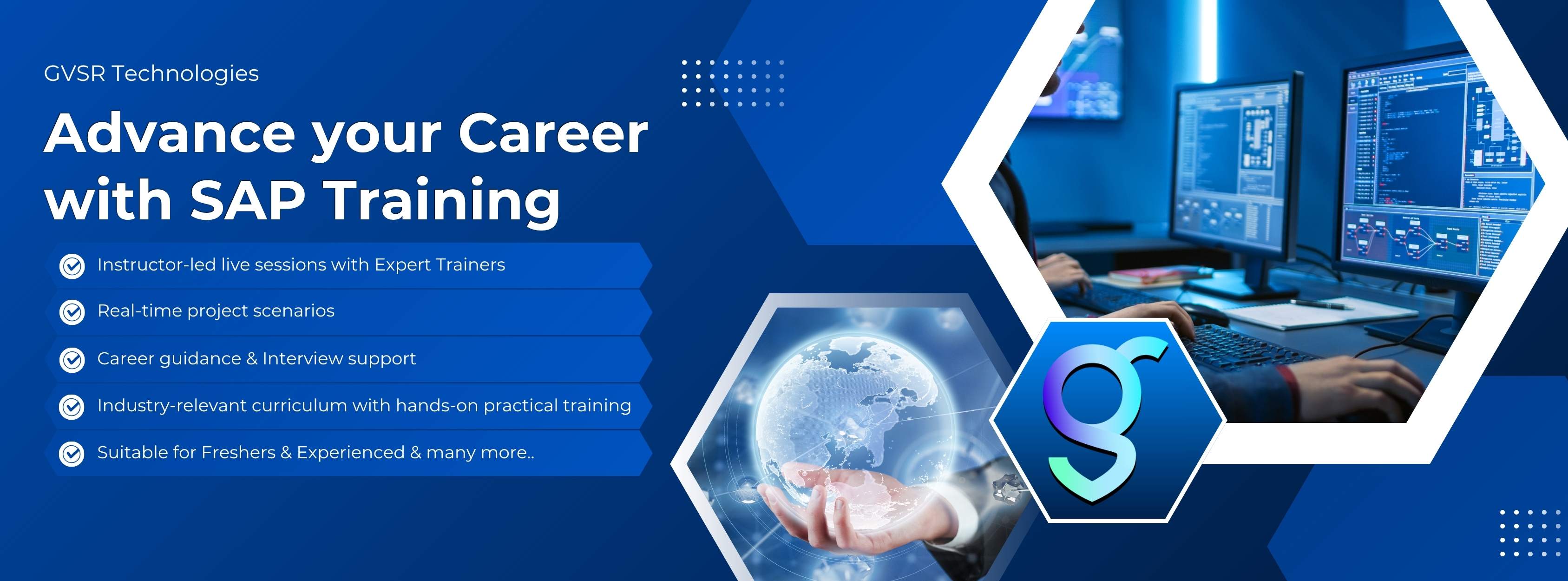 GVSR Technologies

Advance your Career with SAP Training

Instructor-led live sessions with Expert Trainers

Real-time project scenarios

Career guidance & Interview support

Industry-relevant curriculum with hands-on practical training

Suitable for Freshers & Experienced & many more..